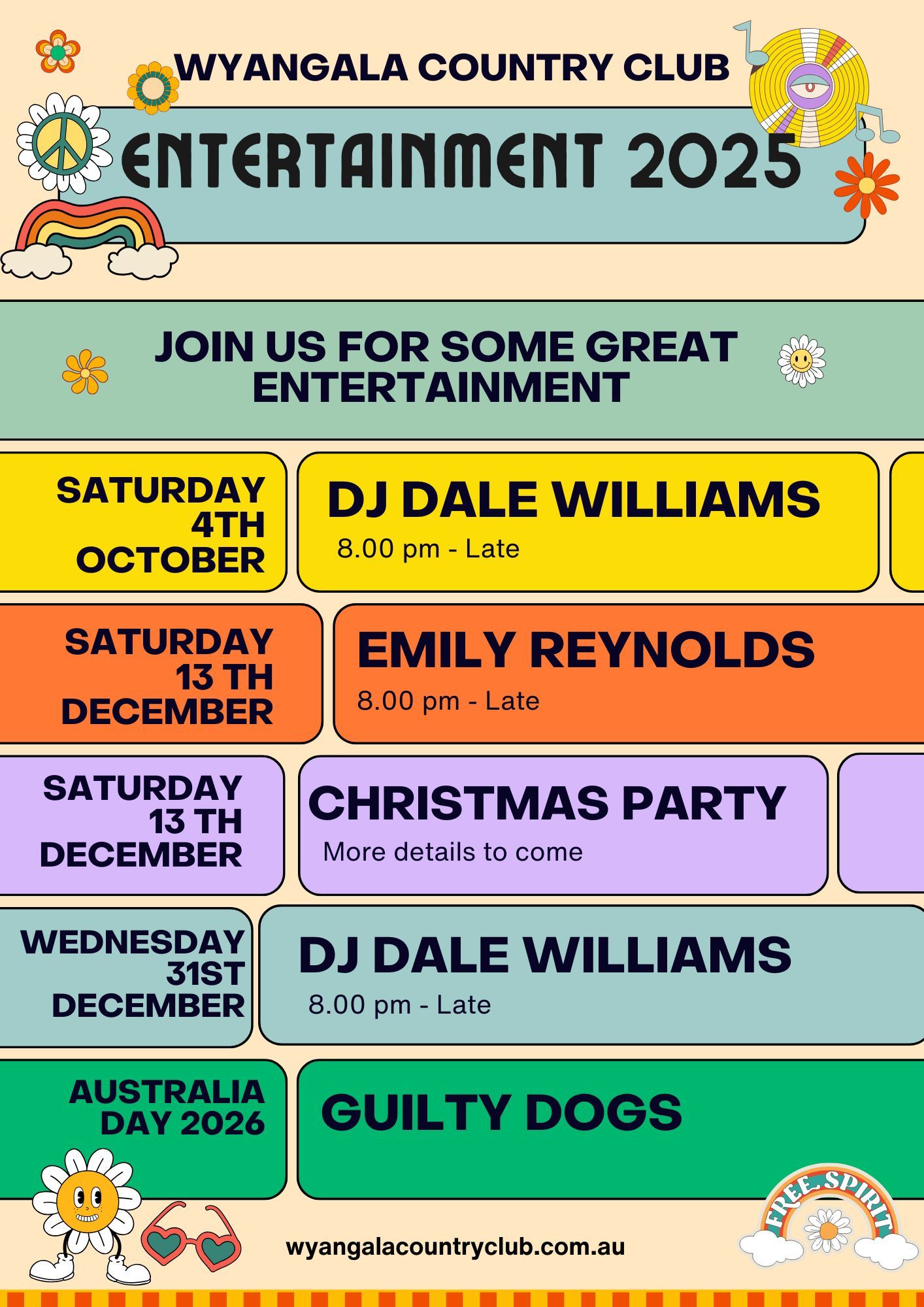 WYANGALA COUNTRY CLUB

ENTERTAINMENT 2025

JOIN US FOR SOME GREAT ENTERTAINMENT

SATURDAY 4TH OCTOBER

DJ DALE WILLIAMS
8.00 pm - Late

SATURDAY 13 TH DECEMBER

EMILY REYNOLDS
8.00 pm - Late

SATURDAY 13 TH DECEMBER

CHRISTMAS PARTY
More details to come

WEDNESDAY 31ST DECEMBER

DJ DALE WILLIAMS
8.00 pm - Late

AUSTRALIA DAY 2026

GUILTY DOGS

FREE SPIRIT

wyangalacountryclub.com.au